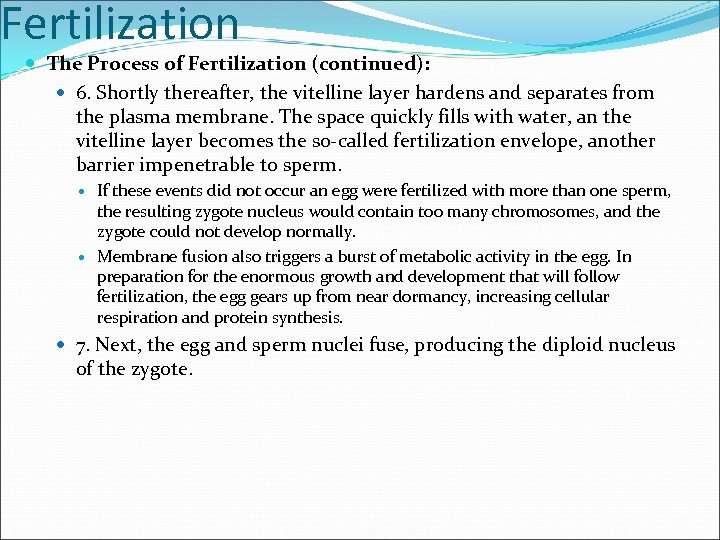 Fertilization

The Process of Fertilization (continued):

6. Shortly thereafter, the vitelline layer hardens and separates from the plasma membrane. The space quickly fills with water, an the vitelline layer becomes the so-called fertilization envelope, another barrier impenetrable to sperm.

If these events did not occur an egg were fertilized with more than one sperm, the resulting zygote nucleus would contain too many chromosomes, and the zygote could not develop normally.

Membrane fusion also triggers a burst of metabolic activity in the egg. In preparation for the enormous growth and development that will follow fertilization, the egg gears up from near dormancy, increasing cellular respiration and protein synthesis.

7. Next, the egg and sperm nuclei fuse, producing the diploid nucleus of the zygote.